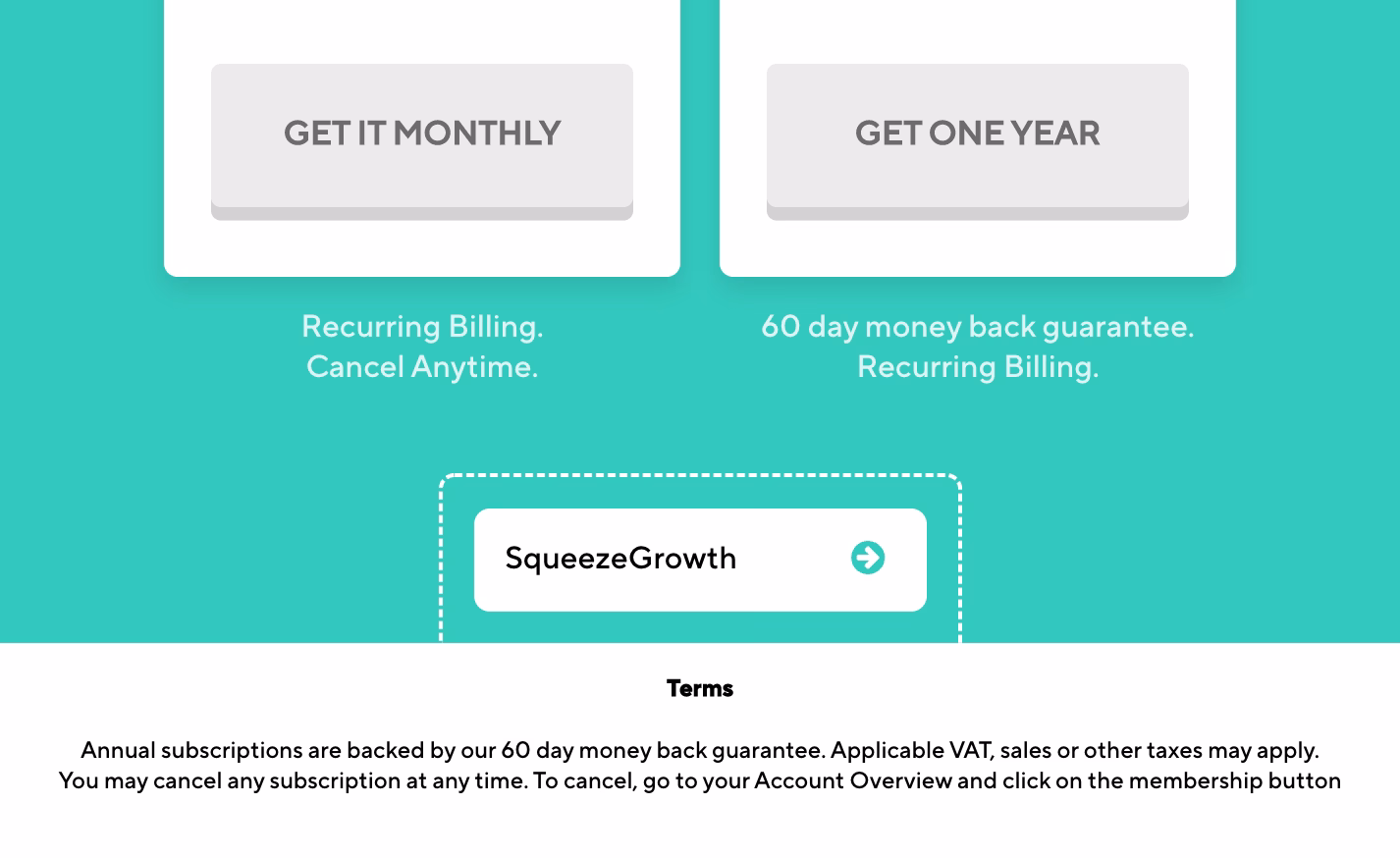 GET IT MONTHLY

Recurring Billing.
Cancel Anytime.

GET ONE YEAR

60 day money back guarantee.
Recurring Billing.

SqueezeGrowth

Terms

Annual subscriptions are backed by our 60 day money back guarantee. Applicable VAT, sales or other taxes may apply. You may cancel any subscription at any time. To cancel, go to your Account Overview and click on the membership button